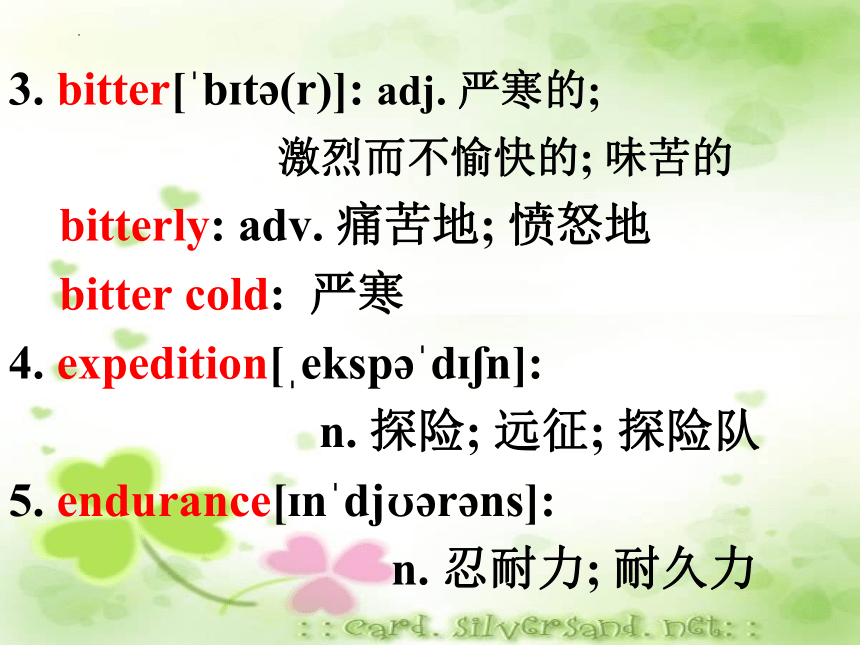 3. bitter[ˈbɪtə(r)]: adj. 严寒的; 激烈而不愉快的; 味苦的

bitterly: adv. 痛苦地; 愤怒地

bitter cold: 严寒

4. expedition[ˌekspəˈdɪʃn]: n. 探险; 远征; 探险队

5. endurance[ɪnˈdjʊərəns]: n. 忍耐力; 耐久力

: : card. silversand. net: :